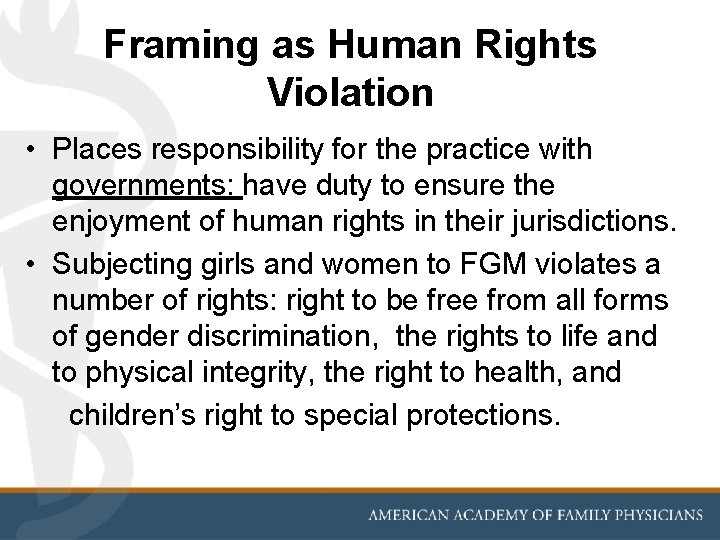 Framing as Human Rights Violation

• Places responsibility for the practice with governments: have duty to ensure the enjoyment of human rights in their jurisdictions.
• Subjecting girls and women to FGM violates a number of rights: right to be free from all forms of gender discrimination, the rights to life and to physical integrity, the right to health, and children's right to special protections.

AMERICAN ACADEMY OF FAMILY PHYSICIANS